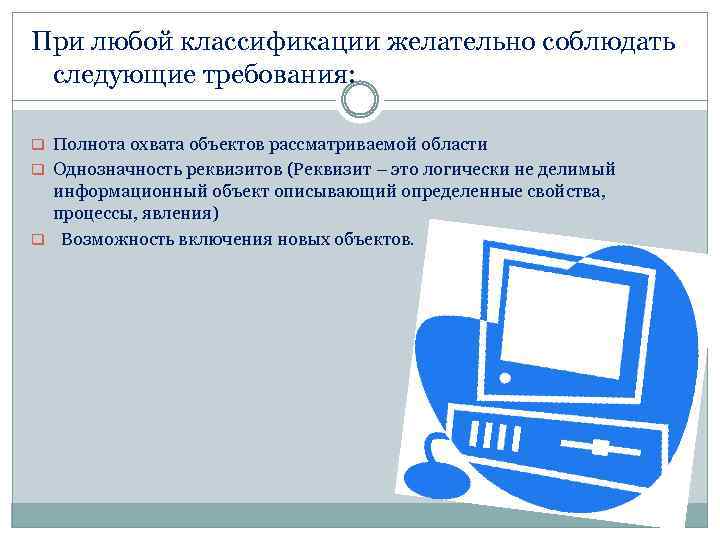 При любой классификации желательно соблюдать следующие требования:

Полнота охвата объектов рассматриваемой области

Однозначность реквизитов (Реквизит – это логически не делимый информационный объект описывающий определенные свойства, процессы, явления)

Возможность включения новых объектов.